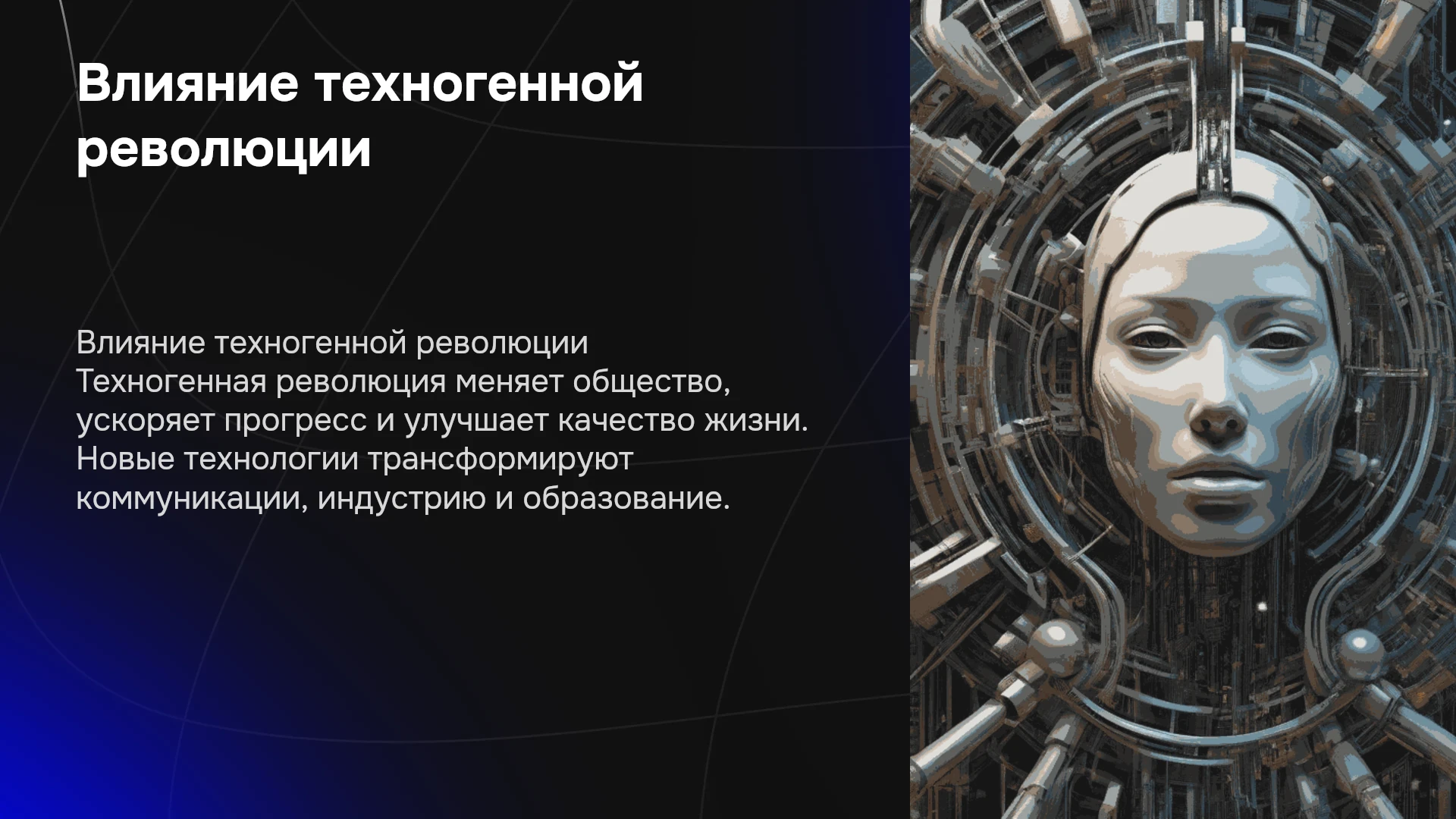 Влияние техногенной революции

Влияние техногенной революции Техногенная революция меняет общество, ускоряет прогресс и улучшает качество жизни. Новые технологии трансформируют коммуникации, индустрию и образование.